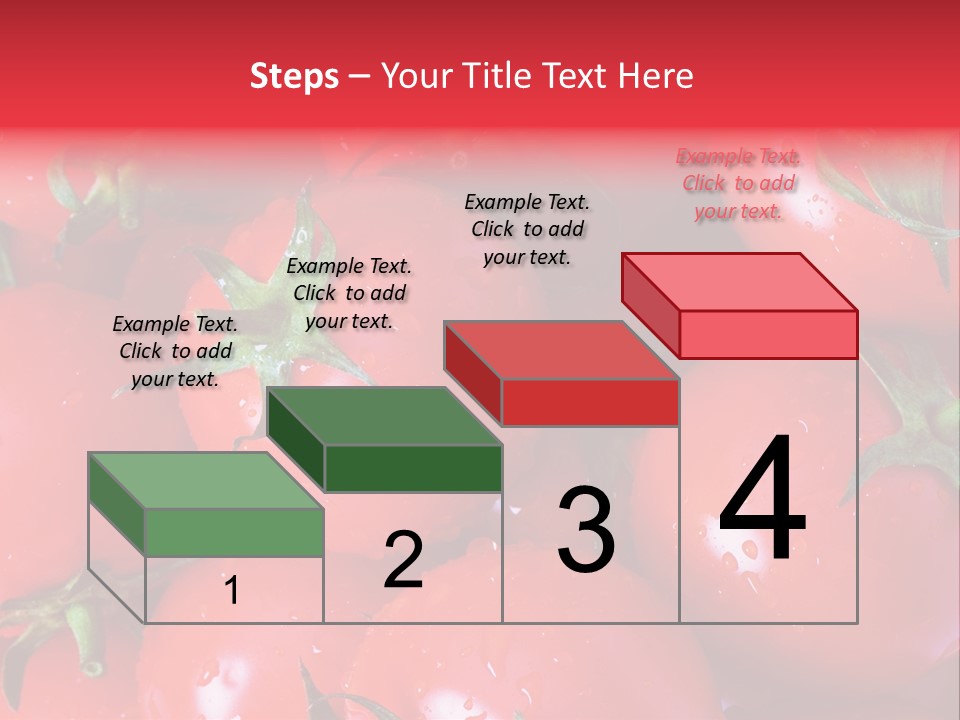 Steps – Your Title Text Here

Example Text. Click to add your text.

Example Text. Click to add your text.

Example Text. Click to add your text.

Example Text. Click to add your text.

1

2

3

4